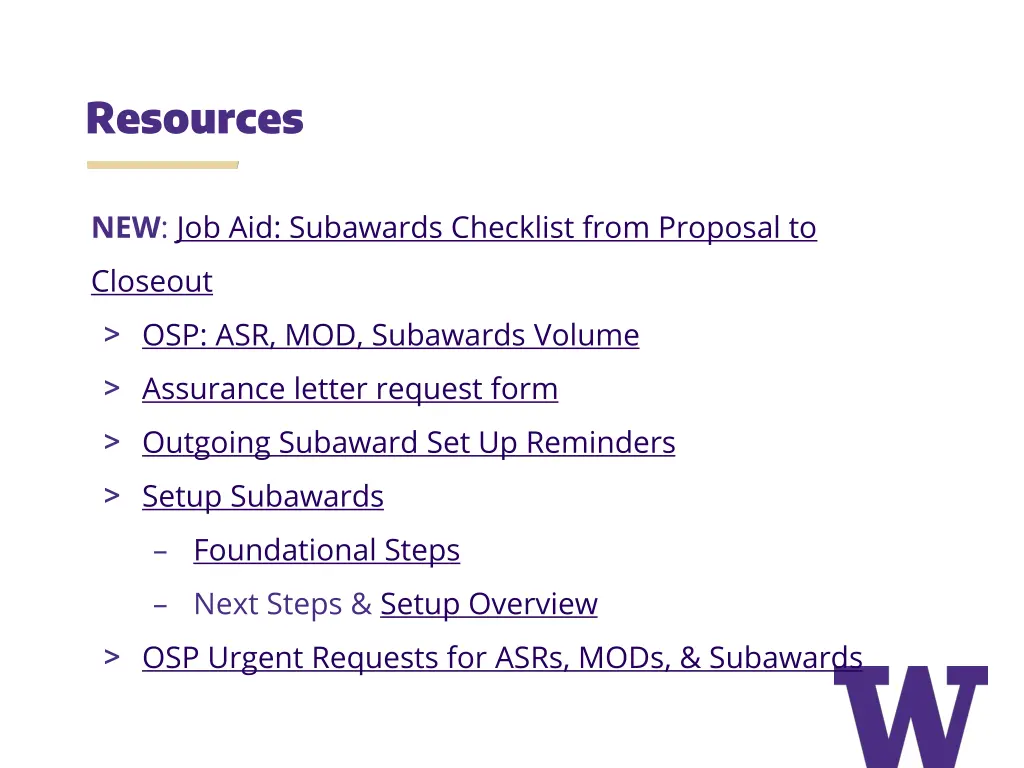 Resources

NEW: Job Aid: Subawards Checklist from Proposal to Closeout

> OSP: ASR, MOD, Subawards Volume
> Assurance letter request form
> Outgoing Subaward Set Up Reminders
> Setup Subawards
– Foundational Steps
– Next Steps & Setup Overview
> OSP Urgent Requests for ASRs, MODs, & Subawards

W